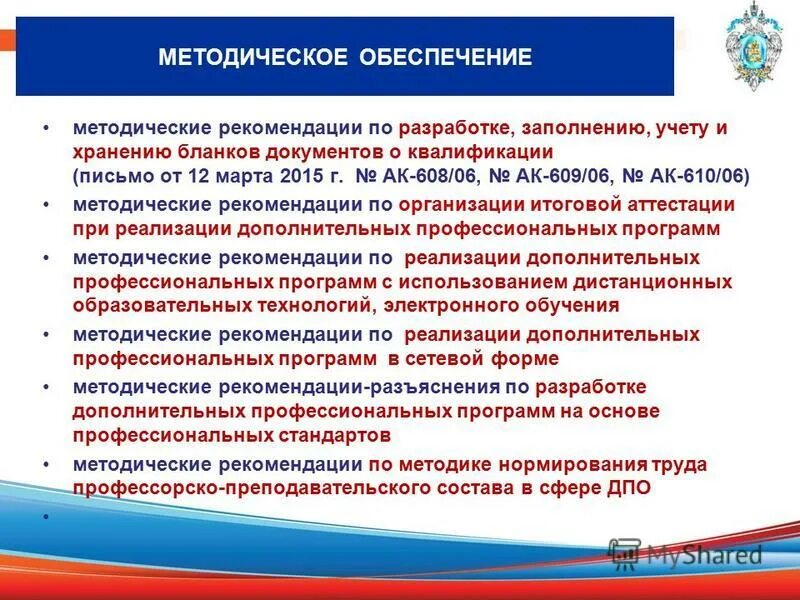 МЕТОДИЧЕСКОЕ ОБЕСПЕЧЕНИЕ

• методические рекомендации по разработке, заполнению, учету и хранению бланков документов о квалификации (письмо от 12 марта 2015 г. № АК-608/06, № АК-609/06, № АК-610/06)
• методические рекомендации по организации итоговой аттестации при реализации дополнительных профессиональных программ
• методические рекомендации по реализации дополнительных профессиональных программ с использованием дистанционных образовательных технологий, электронного обучения
• методические рекомендации по реализации дополнительных профессиональных программ в сетевой форме
• методические рекомендации-разъяснения по разработке дополнительных профессиональных программ на основе профессиональных стандартов
• методические рекомендации по методике нормирования труда профессорско-преподавательского состава в сфере ДПО
•

MyShared